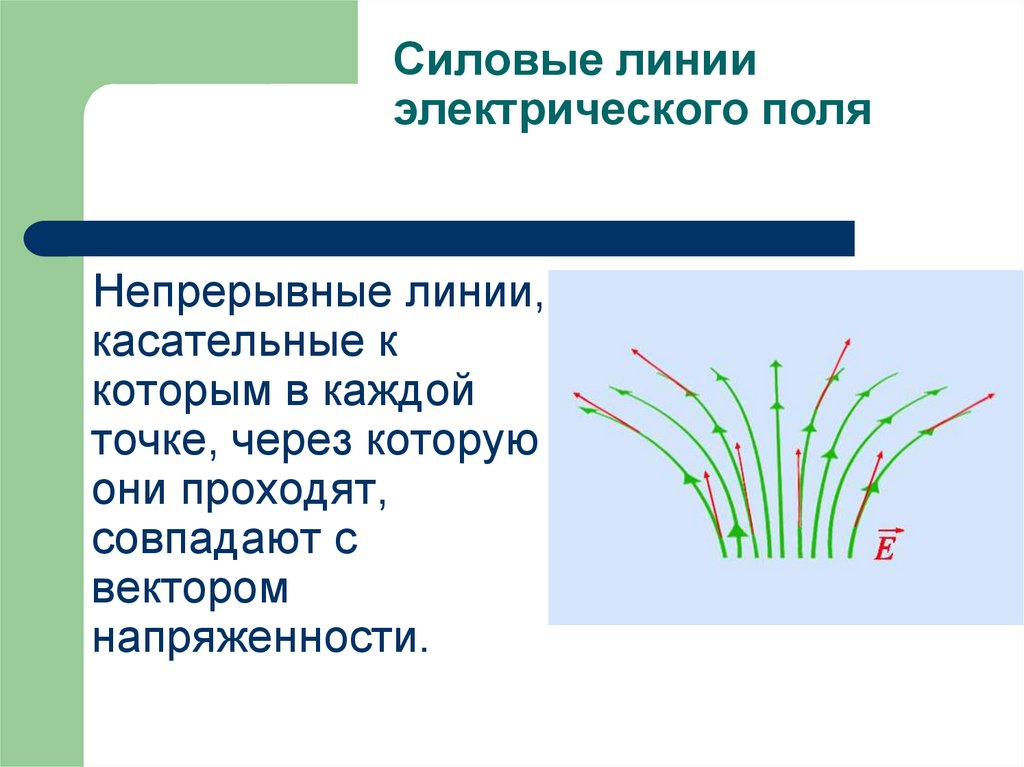 Силовые линии электрического поля

Непрерывные линии, касательные к которым в каждой точке, через которую они проходят, совпадают с вектором напряженности.

$\vec{E}$